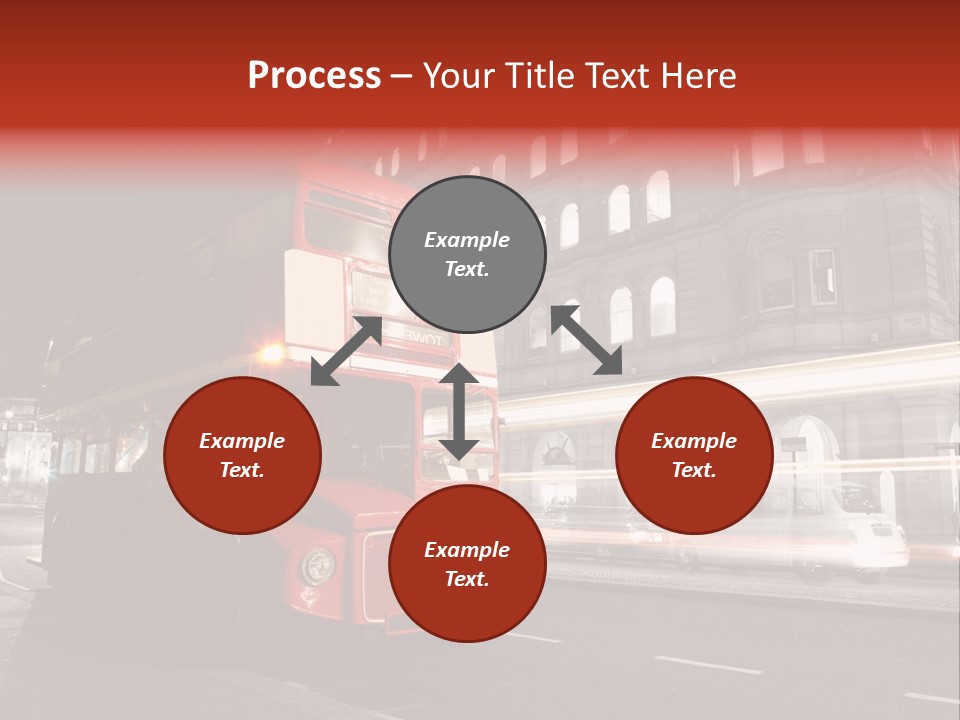 Process – Your Title Text Here

Example Text.

Example Text.

Example Text.

Example Text.